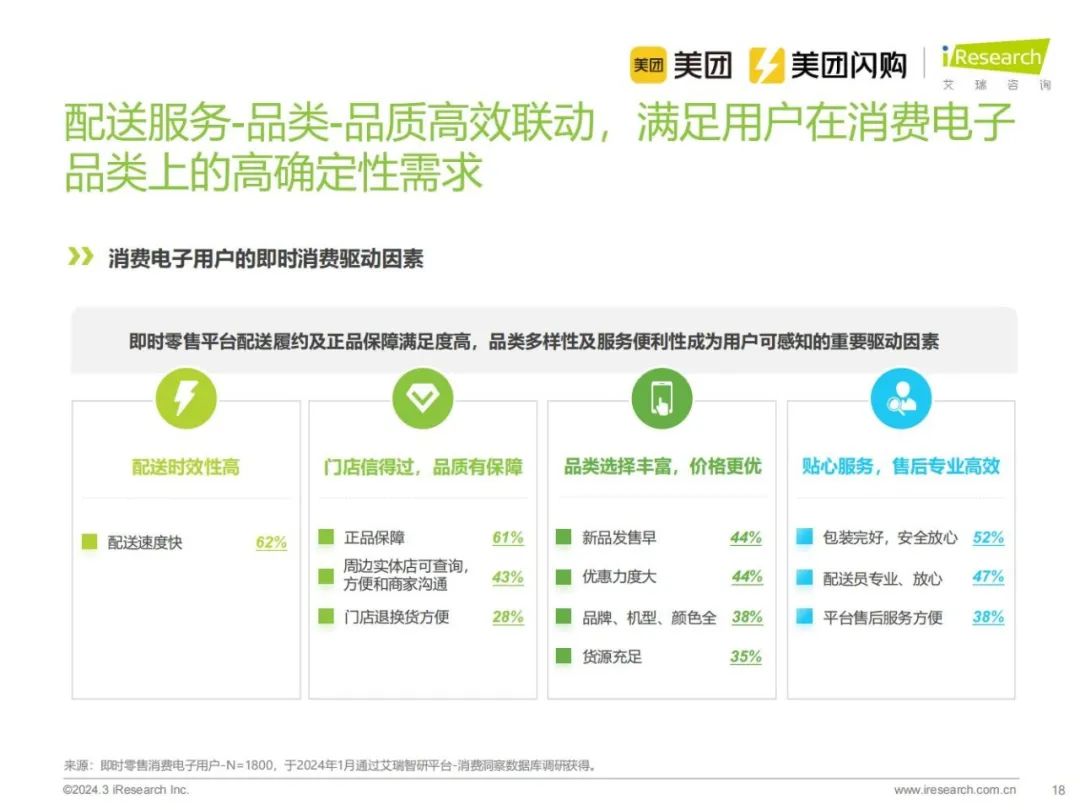 美团 美团 美团闪购 iResearch 艾瑞咨询

配送服务-品类-品质高效联动，满足用户在消费电子品类上的高确定性需求

消费电子用户的即时消费驱动因素

即时零售平台配送履约及正品保障满足度高，品类多样性及服务便利性成为用户可感知的重要驱动因素

配送时效性高

配送速度快 62%

门店信得过，品质有保障

正品保障 61%

周边实体店可查询，方便和商家沟通 43%

门店退换货方便 28%

品类选择丰富，价格更优

新品发售早 44%

优惠力度大 44%

品牌、机型、颜色全 38%

货源充足 35%

贴心服务，售后专业高效

包装完好，安全放心 52%

配送员专业、放心 47%

平台售后服务方便 38%

来源：即时零售消费电子用户-N=1800，于2024年1月通过艾瑞智研平台-消费洞察数据库调研获得。

©2024.3 iResearch Inc. www.iresearch.com.cn 18